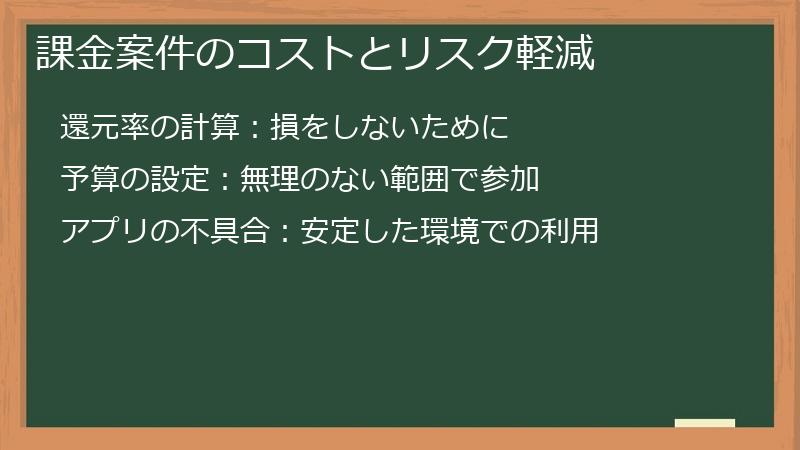 課金案件のコストとリスク軽減

還元率の計算：損をしないために

予算の設定：無理のない範囲で参加

アプリの不具合：安定した環境での利用